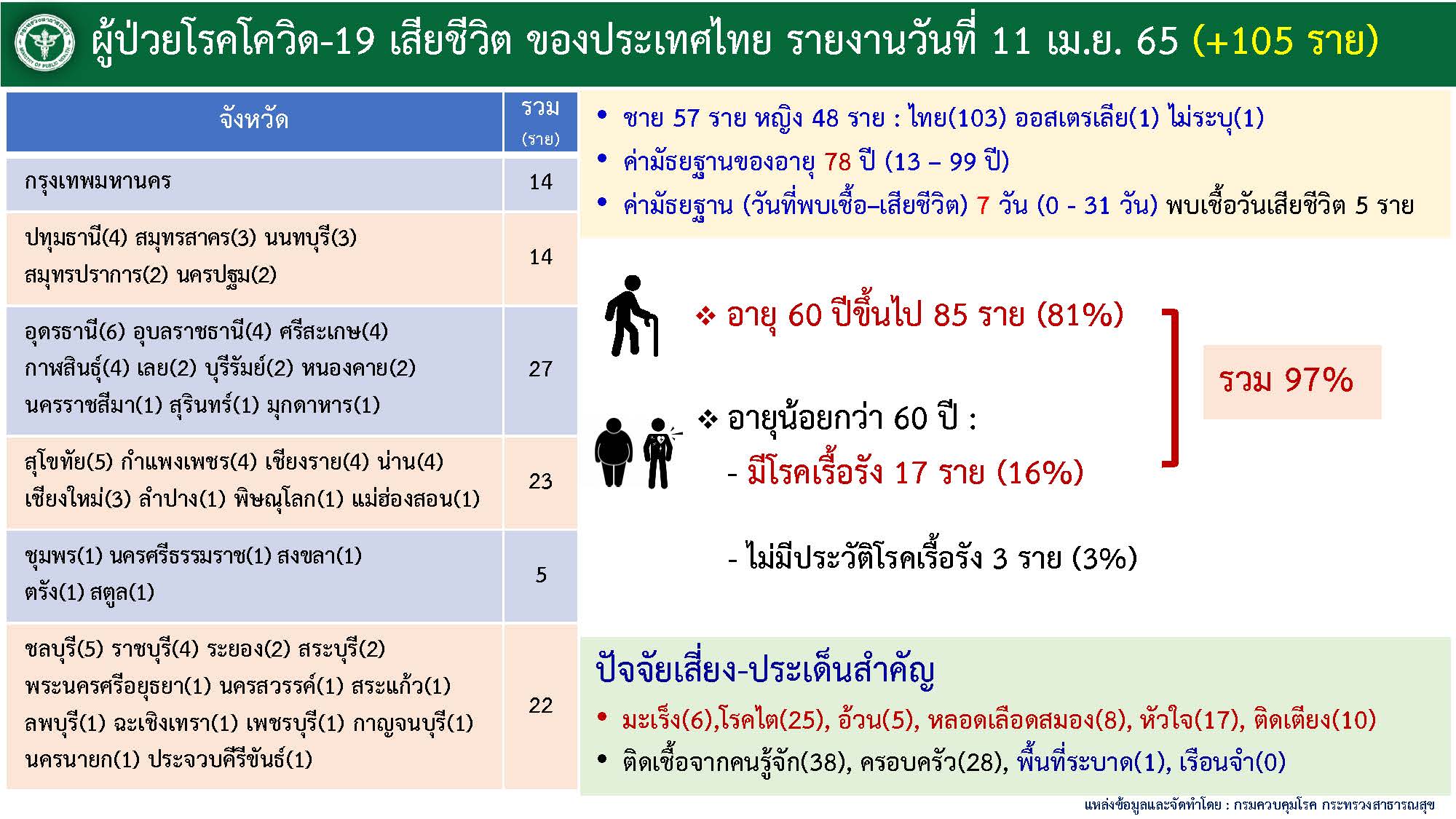 ผู้ป่วยโรคโควิด-19 เสียชีวิต ของประเทศไทย รายงานวันที่ 11 เม.ย. 65 (+105 ราย)

| จังหวัด | รวม (ราย) |
|---|---|
| กรุงเทพมหานคร | 14 |
| ปทุมธานี(4) สมุทรสาคร(3) นนทบุรี(3) สมุทรปราการ(2) นครปฐม(2) | 14 |
| อุดรธานี(6) อุบลราชธานี(4) ศรีสะเกษ(4) กาฬสินธุ์(4) เลย(2) บุรีรัมย์(2) หนองคาย(2) นครราชสีมา(1) สุรินทร์(1) มุกดาหาร(1) | 27 |
| สุโขทัย(5) กำแพงเพชร(4) เชียงราย(4) น่าน(4) เชียงใหม่(3) ลำปาง(1) พิษณุโลก(1) แม่ฮ่องสอน(1) | 23 |
| ชุมพร(1) นครศรีธรรมราช(1) สงขลา(1) ตรัง(1) สตูล(1) | 5 |
| ชลบุรี(5) ราชบุรี(4) ระยอง(2) สระบุรี(2) พระนครศรีอยุธยา(1) นครสวรรค์(1) สระแก้ว(1) ลพบุรี(1) ฉะเชิงเทรา(1) เพชรบุรี(1) กาญจนบุรี(1) นครนายก(1) ประจวบคีรีขันธ์(1) | 22 |

• ชาย 57 ราย หญิง 48 ราย : ไทย(103) ออสเตรเลีย(1) ไม่ระบุ(1)
• ค่ามัธยฐานของอายุ 78 ปี (13 – 99 ปี)
• ค่ามัธยฐาน (วันที่พบเชื้อ–เสียชีวิต) 7 วัน (0 - 31 วัน) พบเชื้อวันเสียชีวิต 5 ราย

❖ อายุ 60 ปีขึ้นไป 85 ราย (81%)

❖ อายุน้อยกว่า 60 ปี :
- มีโรคเรื้อรัง 17 ราย (16%)

- ไม่มีประวัติโรคเรื้อรัง 3 ราย (3%)

รวม 97%

ปัจจัยเสี่ยง-ประเด็นสำคัญ
• มะเร็ง(6),โรคไต(25), อ้วน(5), หลอดเลือดสมอง(8), หัวใจ(17), ติดเตียง(10)
• ติดเชื้อจากคนรู้จัก(38), ครอบครัว(28), พื้นที่ระบาด(1), เรือนจำ(0)

แหล่งข้อมูลและจัดทำโดย : กรมควบคุมโรค กระทรวงสาธารณสุข